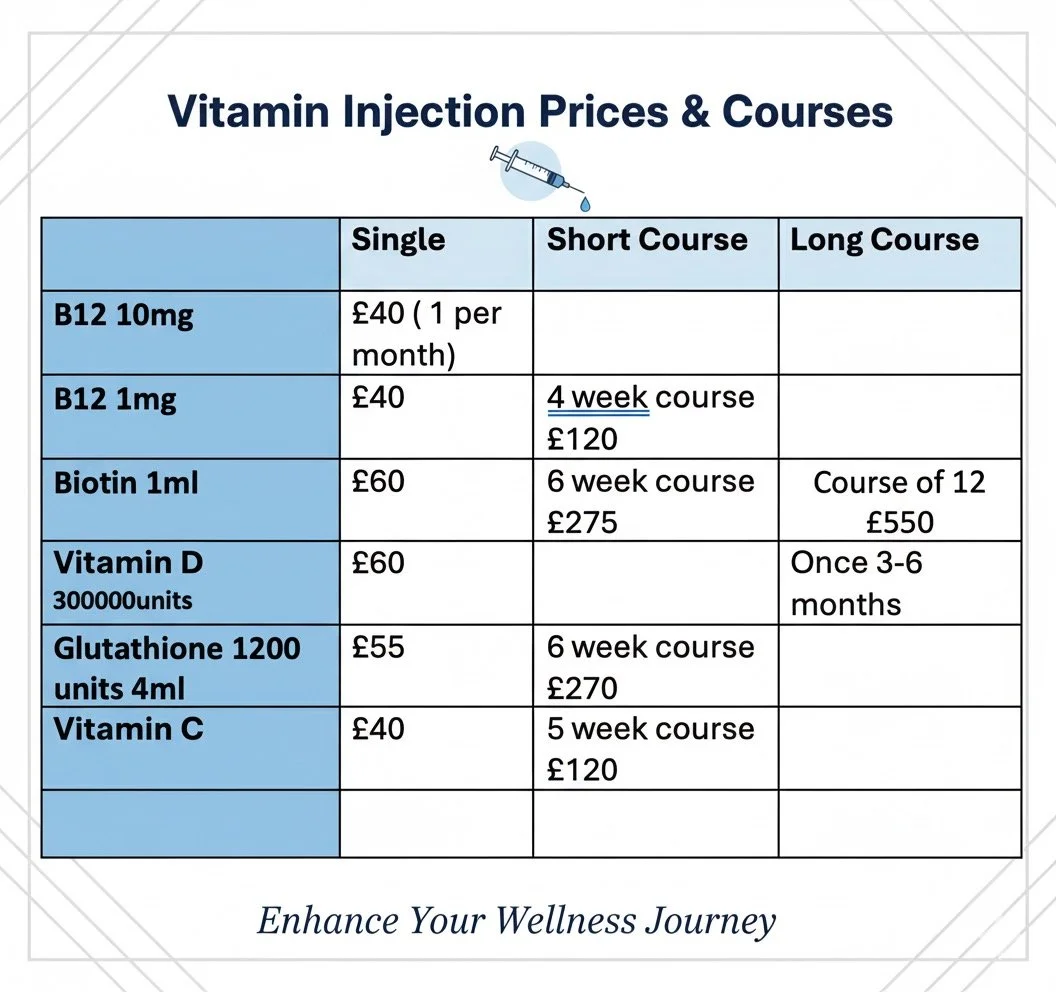 Vitamin Injection Prices & Courses

| | Single | Short Course | Long Course |
|---|---|---|---|
| B12 10mg | £40 ( 1 per month) | | |
| B12 1mg | £40 | 4 week course £120 | |
| Biotin 1ml | £60 | 6 week course £275 | Course of 12 £550 |
| Vitamin D 300000units | £60 | | Once 3-6 months |
| Glutathione 1200 units 4ml | £55 | 6 week course £270 | |
| Vitamin C | £40 | 5 week course £120 | |
| | | | |

Enhance Your Wellness Journey